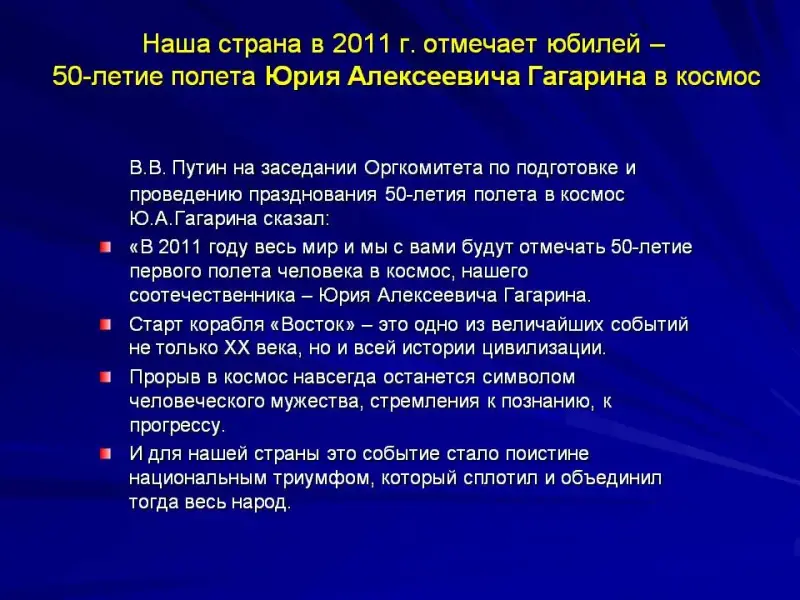 Наша страна в 2011 г. отмечает юбилей – 50-летие полета Юрия Алексеевича Гагарина в космос

В.В. Путин на заседании Оргкомитета по подготовке и проведению празднования 50-летия полета в космос Ю.А.Гагарина сказал:

«В 2011 году весь мир и мы с вами будут отмечать 50-летие первого полета человека в космос, нашего соотечественника – Юрия Алексеевича Гагарина.

Старт корабля «Восток» – это одно из величайших событий не только XX века, но и всей истории цивилизации.

Прорыв в космос навсегда останется символом человеческого мужества, стремления к познанию, к прогрессу.

И для нашей страны это событие стало поистине национальным триумфом, который сплотил и объединил тогда весь народ.